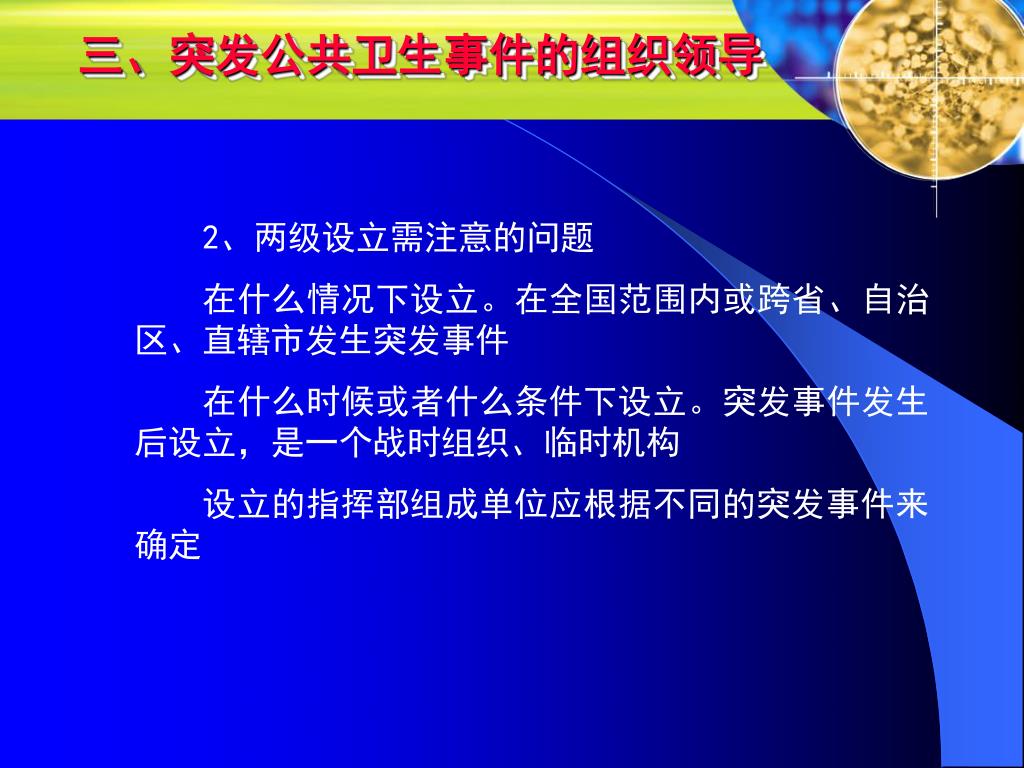 三、突发公共卫生事件的组织领导

2、两级设立需注意的问题

在什么情况下设立。在全国范围内或跨省、自治区、直辖市发生突发事件

在什么时候或者什么条件下设立。突发事件发生后设立，是一个战时组织、临时机构

设立的指挥部组成单位应根据不同的突发事件来确定